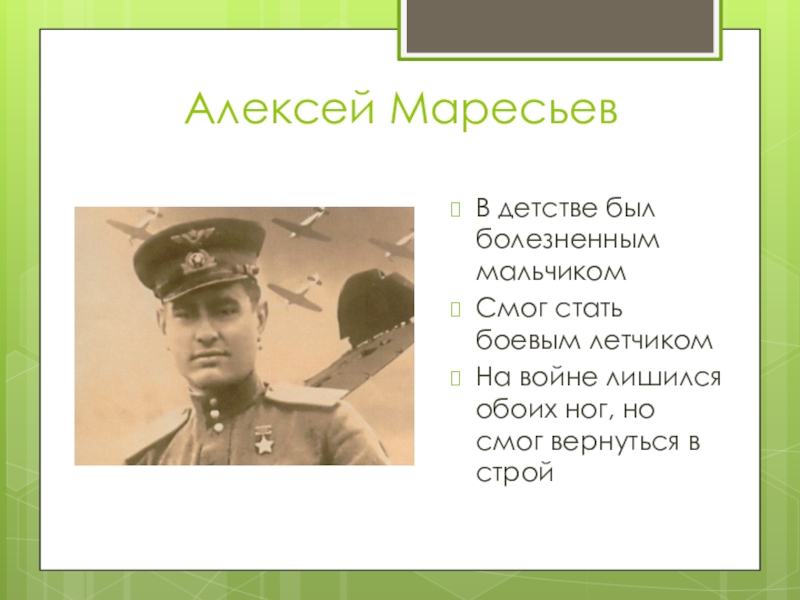 Алексей Маресьев

В детстве был болезненным мальчиком

Смог стать боевым летчиком

На войне лишился обоих ног, но смог вернуться в строй